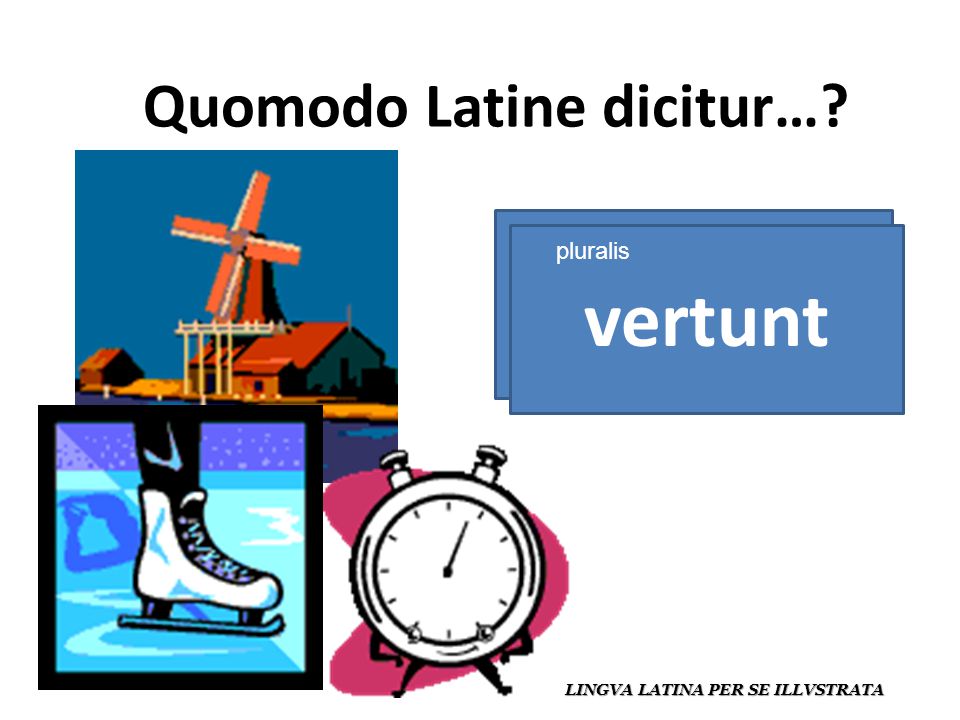 Quomodo Latine dicitur…?

pluralis

vertunt

LINGVA LATINA PER SE ILLVSTRATA